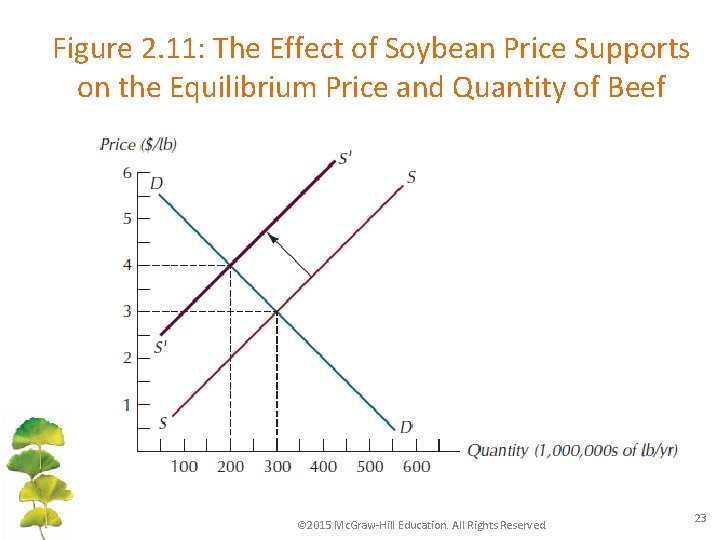 Figure 2.11: The Effect of Soybean Price Supports on the Equilibrium Price and Quantity of Beef

Price ($/lb)

6
5
4
3
2
1

D
S'
S
S'
S
D

100 200 300 400 500 600

Quantity (1,000,000s of lb/yr)

©2015 McGraw-Hill Education. All Rights Reserved

23